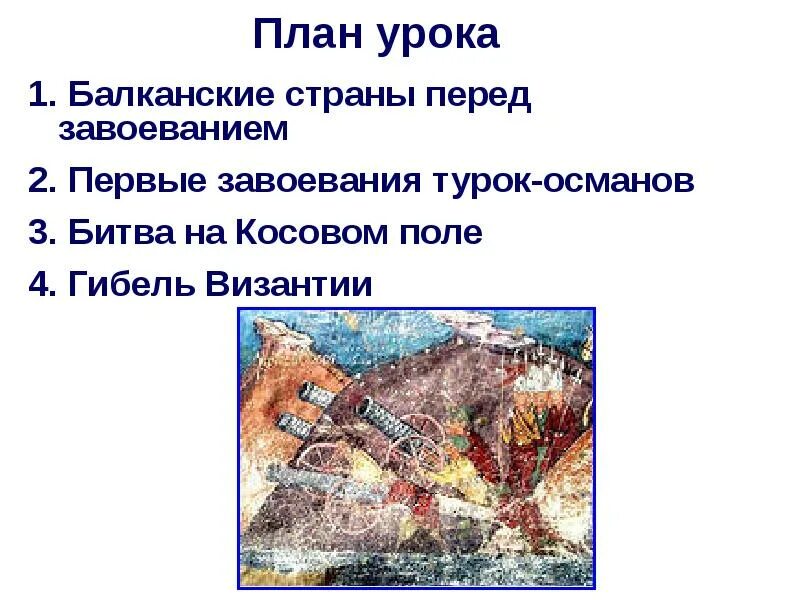 План урока

1. Балканские страны перед завоеванием

2. Первые завоевания турок-османов

3. Битва на Косовом поле

4. Гибель Византии